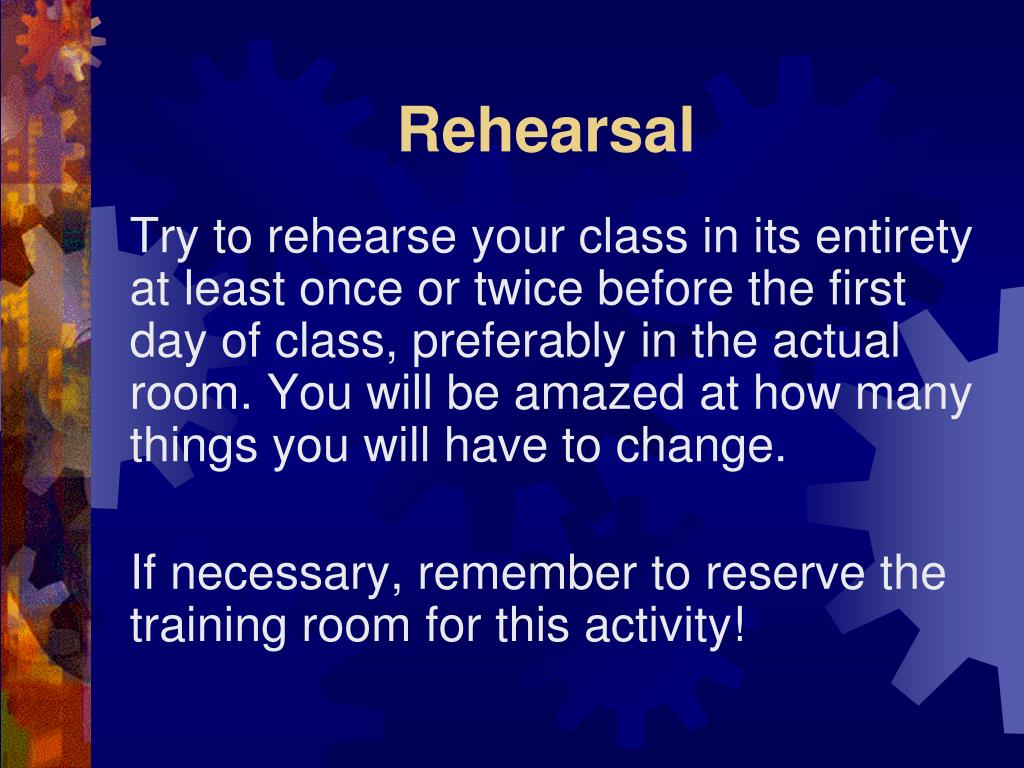 Rehearsal

Try to rehearse your class in its entirety at least once or twice before the first day of class, preferably in the actual room. You will be amazed at how many things you will have to change.

If necessary, remember to reserve the training room for this activity!